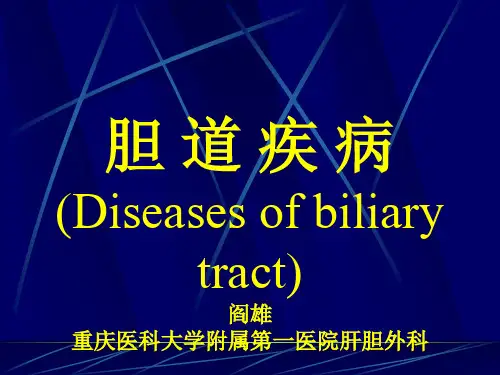 胆 道 疾 病
(Diseases of biliary tract)

阎雄
重庆医科大学附属第一医院肝胆外科